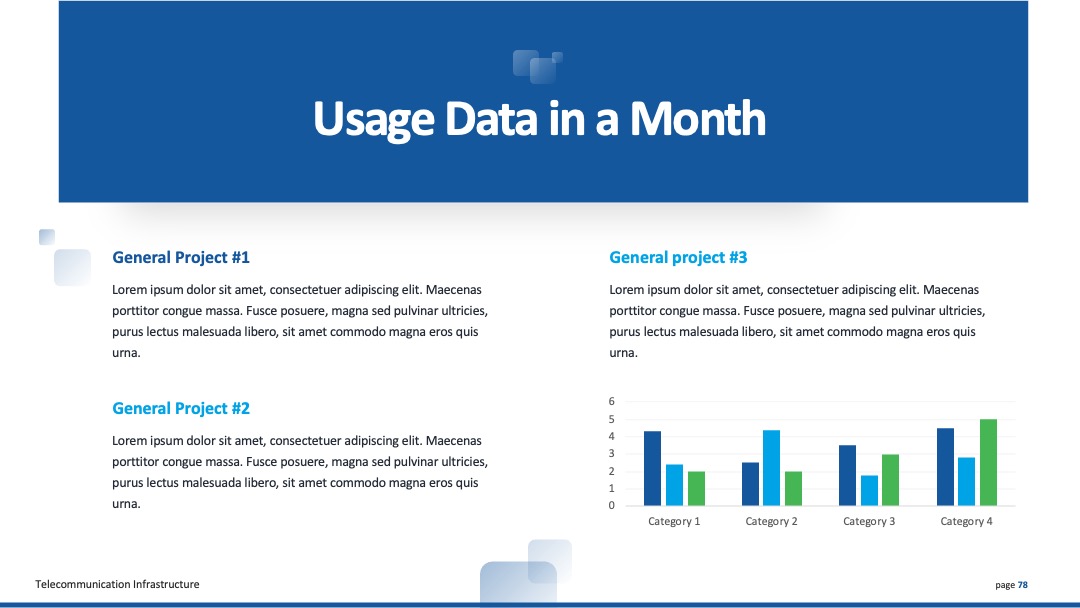 Usage Data in a Month

General Project #1

Lorem ipsum dolor sit amet, consectetuer adipiscing elit. Maecenas porttitor congue massa. Fusce posuere, magna sed pulvinar ultricies, purus lectus malesuada libero, sit amet commodo magna eros quis urna.

General Project #2

Lorem ipsum dolor sit amet, consectetuer adipiscing elit. Maecenas porttitor congue massa. Fusce posuere, magna sed pulvinar ultricies, purus lectus malesuada libero, sit amet commodo magna eros quis urna.

General project #3

Lorem ipsum dolor sit amet, consectetuer adipiscing elit. Maecenas porttitor congue massa. Fusce posuere, magna sed pulvinar ultricies, purus lectus malesuada libero, sit amet commodo magna eros quis urna.

6
5
4
3
2
1
0
Category 1 Category 2 Category 3 Category 4

Telecommunication Infrastructure

page 78